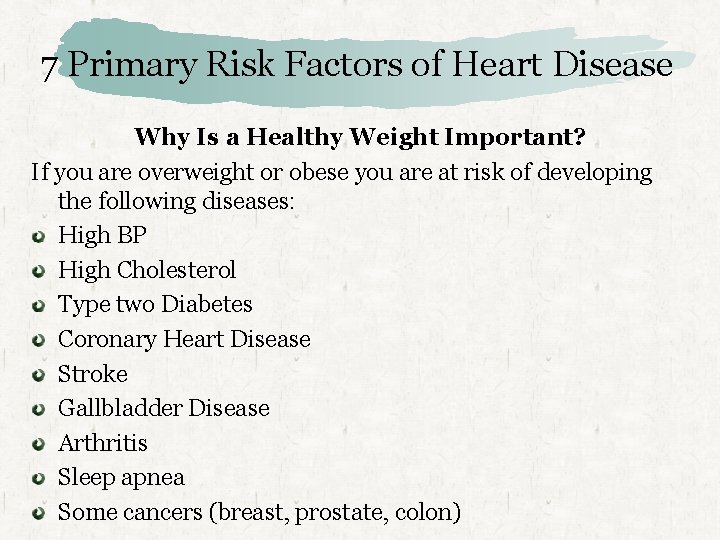 7 Primary Risk Factors of Heart Disease

Why Is a Healthy Weight Important?

If you are overweight or obese you are at risk of developing the following diseases:

- High BP
- High Cholesterol
- Type two Diabetes
- Coronary Heart Disease
- Stroke
- Gallbladder Disease
- Arthritis
- Sleep apnea
- Some cancers (breast, prostate, colon)